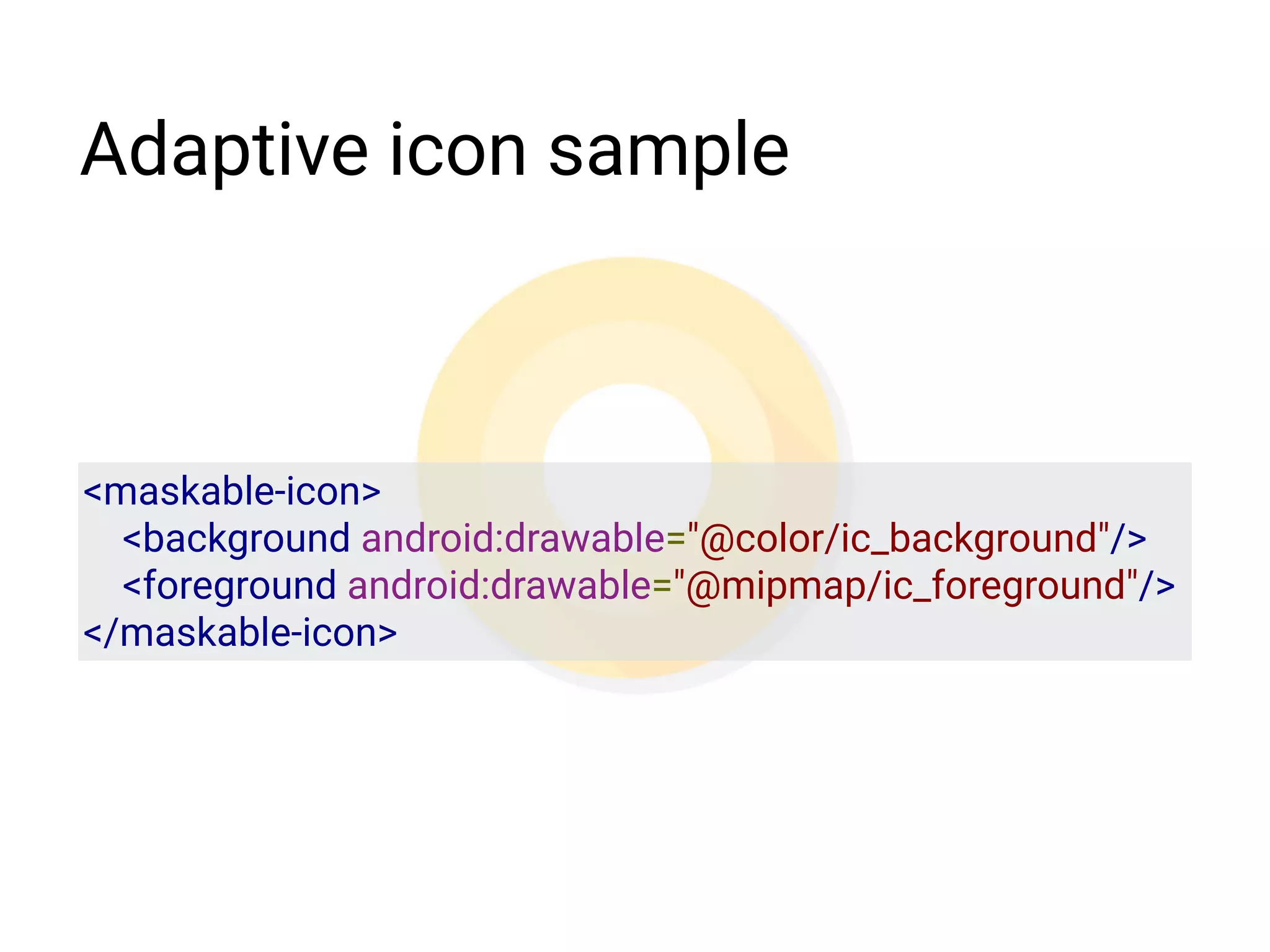 Adaptive icon sample

<maskable-icon>
<background android:drawable="@color/ic_background"/>
<foreground android:drawable="@mipmap/ic_foreground"/>
</maskable-icon>